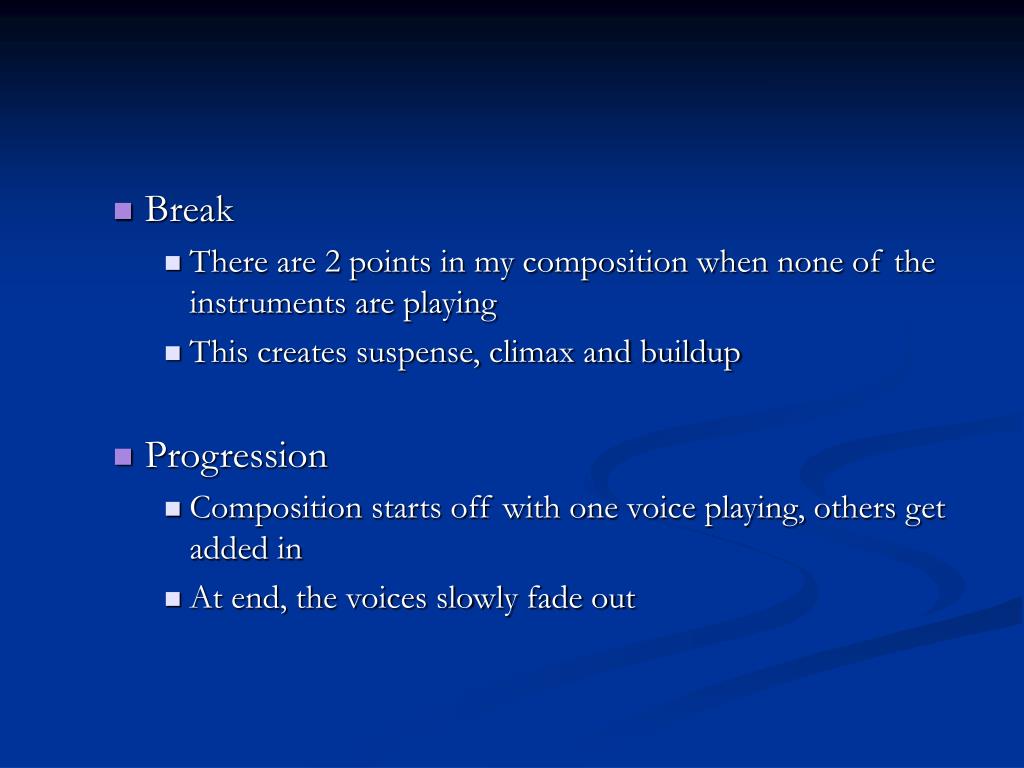 Break

There are 2 points in my composition when none of the instruments are playing

This creates suspense, climax and buildup

Progression

Composition starts off with one voice playing, others get added in

At end, the voices slowly fade out